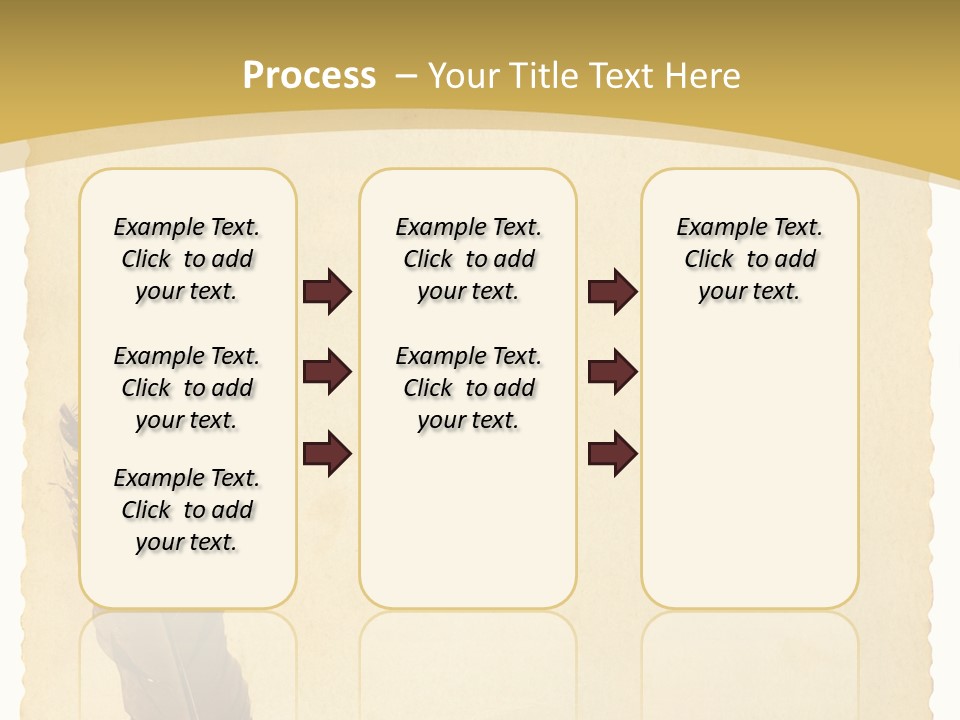 Process – Your Title Text Here

Example Text. Click to add your text.

Example Text. Click to add your text.

Example Text. Click to add your text.

Example Text. Click to add your text.

Example Text. Click to add your text.

Example Text. Click to add your text.